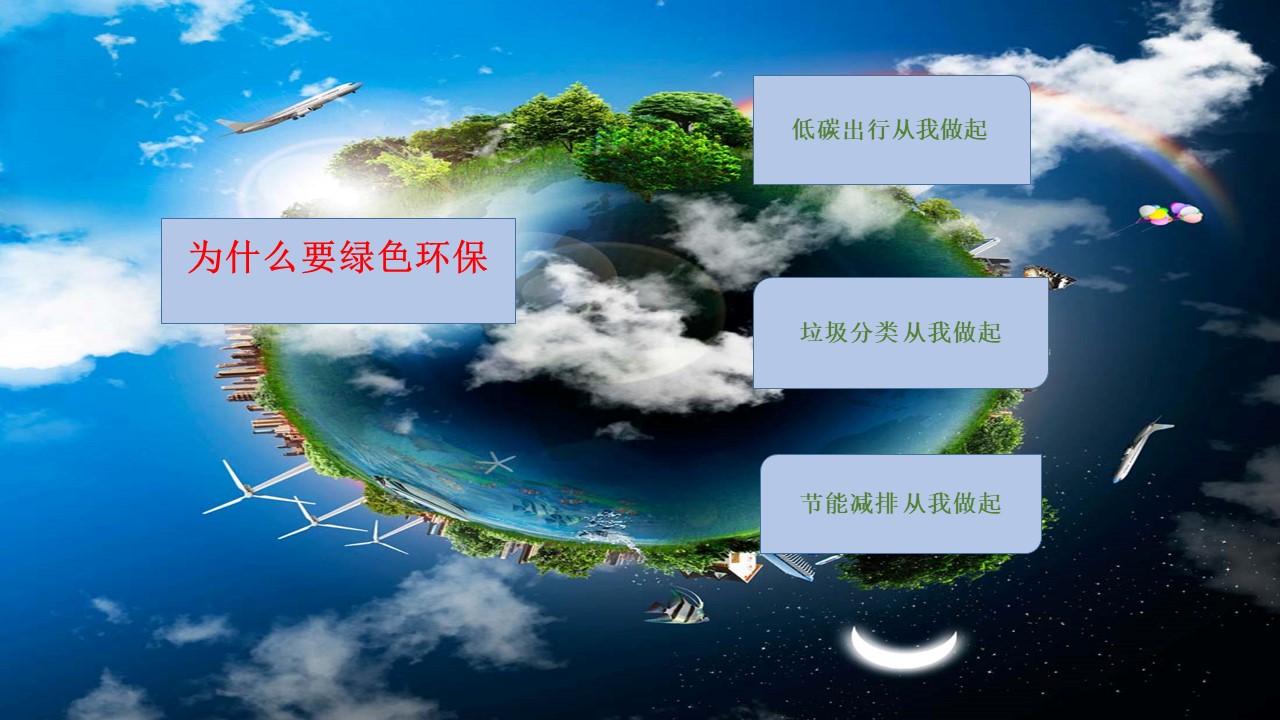 为什么要绿色环保

低碳出行从我做起

垃圾分类从我做起

节能减排从我做起